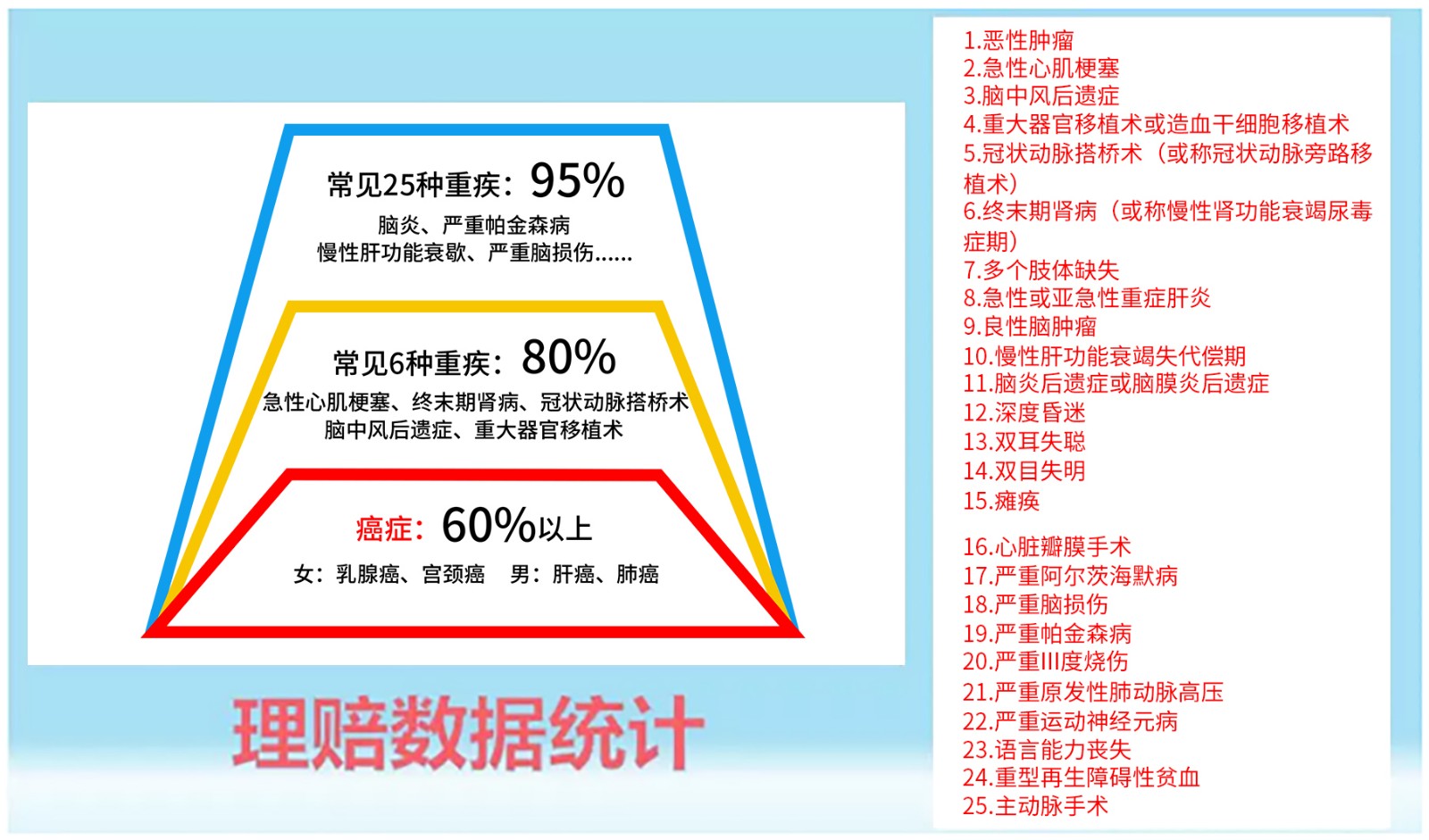 常见25种重疾：95%
脑炎、严重帕金森病
慢性肝功能衰歇、严重脑损伤……

常见6种重疾：80%
急性心肌梗塞、终末期肾病、冠状动脉搭桥术
脑中风后遗症、重大器官移植术

癌症：60%以上
女：乳腺癌、宫颈癌　男：肝癌、肺癌

理赔数据统计

1.恶性肿瘤
2.急性心肌梗塞
3.脑中风后遗症
4.重大器官移植术或造血干细胞移植术
5.冠状动脉搭桥术（或称冠状动脉旁路移植术）
6.终末期肾病（或称慢性肾功能衰竭尿毒症期）
7.多个肢体缺失
8.急性或亚急性重症肝炎
9.良性脑肿瘤
10.慢性肝功能衰竭失代偿期
11.脑炎后遗症或脑膜炎后遗症
12.深度昏迷
13.双耳失聪
14.双目失明
15.瘫痪

16.心脏瓣膜手术
17.严重阿尔茨海默病
18.严重脑损伤
19.严重帕金森病
20.严重III度烧伤
21.严重原发性肺动脉高压
22.严重运动神经元病
23.语言能力丧失
24.重型再生障碍性贫血
25.主动脉手术